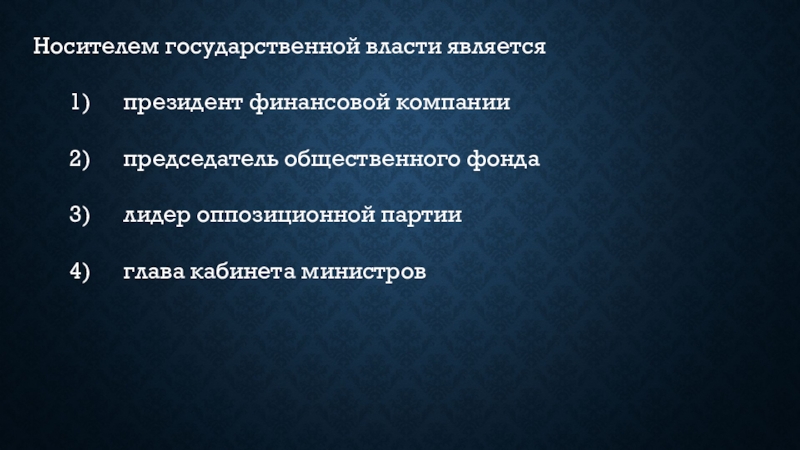 Носителем государственной власти является

1) президент финансовой компании

2) председатель общественного фонда

3) лидер оппозиционной партии

4) глава кабинета министров